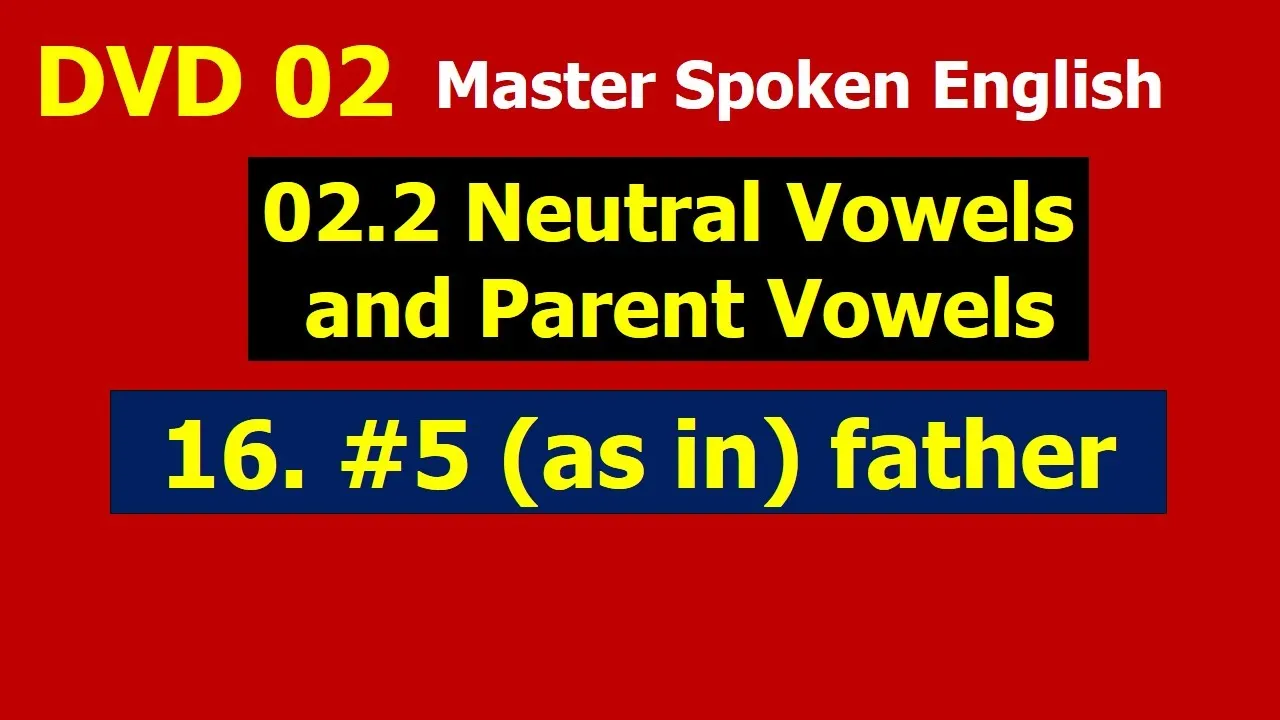 DVD 02 Master Spoken English

02.2 Neutral Vowels and Parent Vowels

16. #5 (as in) father